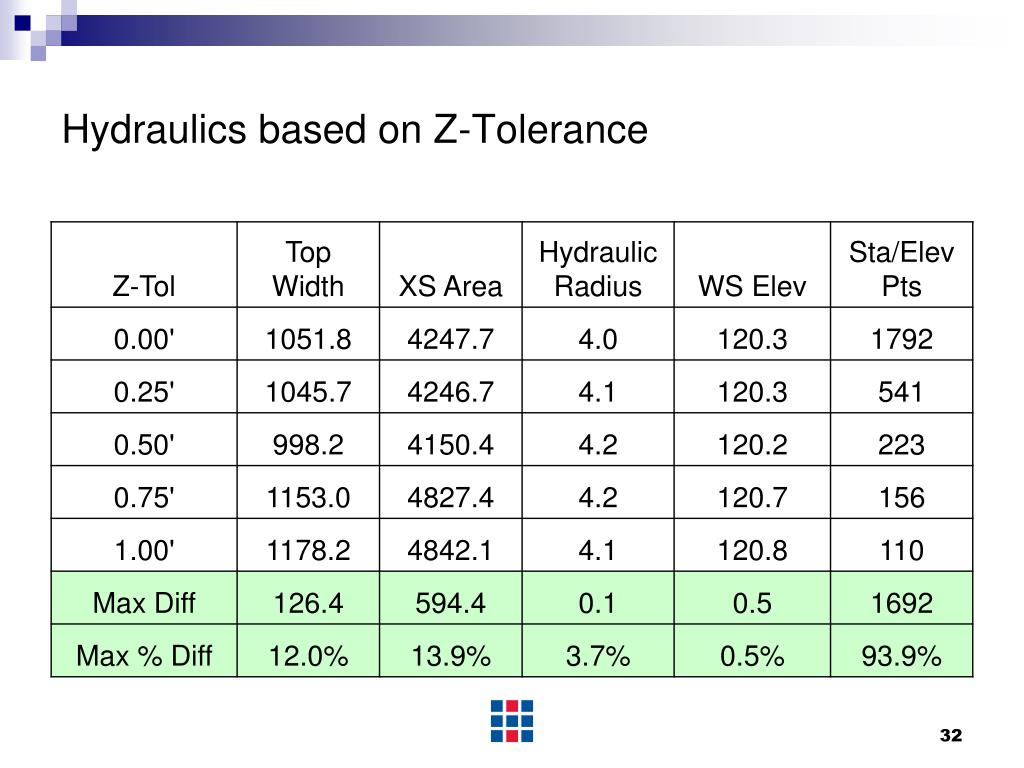 Hydraulics based on Z-Tolerance

| Z-Tol | Top Width | XS Area | Hydraulic Radius | WS Elev | Sta/Elev Pts |
|---|---|---|---|---|---|
| 0.00' | 1051.8 | 4247.7 | 4.0 | 120.3 | 1792 |
| 0.25' | 1045.7 | 4246.7 | 4.1 | 120.3 | 541 |
| 0.50' | 998.2 | 4150.4 | 4.2 | 120.2 | 223 |
| 0.75' | 1153.0 | 4827.4 | 4.2 | 120.7 | 156 |
| 1.00' | 1178.2 | 4842.1 | 4.1 | 120.8 | 110 |
| Max Diff | 126.4 | 594.4 | 0.1 | 0.5 | 1692 |
| Max % Diff | 12.0% | 13.9% | 3.7% | 0.5% | 93.9% |

32